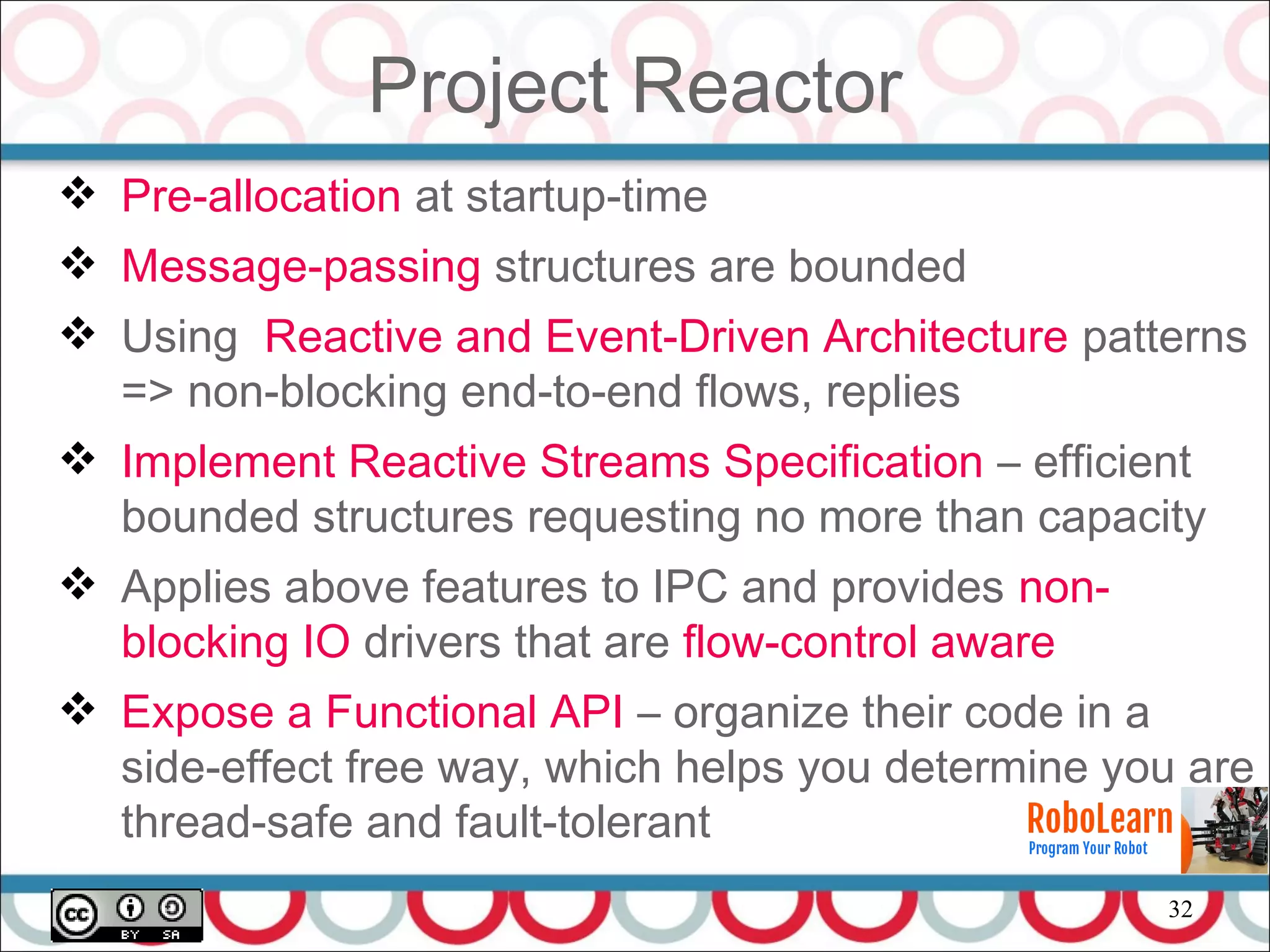 Project Reactor

❖ Pre-allocation at startup-time

❖ Message-passing structures are bounded

❖ Using Reactive and Event-Driven Architecture patterns => non-blocking end-to-end flows, replies

❖ Implement Reactive Streams Specification – efficient bounded structures requesting no more than capacity

❖ Applies above features to IPC and provides non-blocking IO drivers that are flow-control aware

❖ Expose a Functional API – organize their code in a side-effect free way, which helps you determine you are thread-safe and fault-tolerant

RoboLearn
Program Your Robot

cc BY SA

32